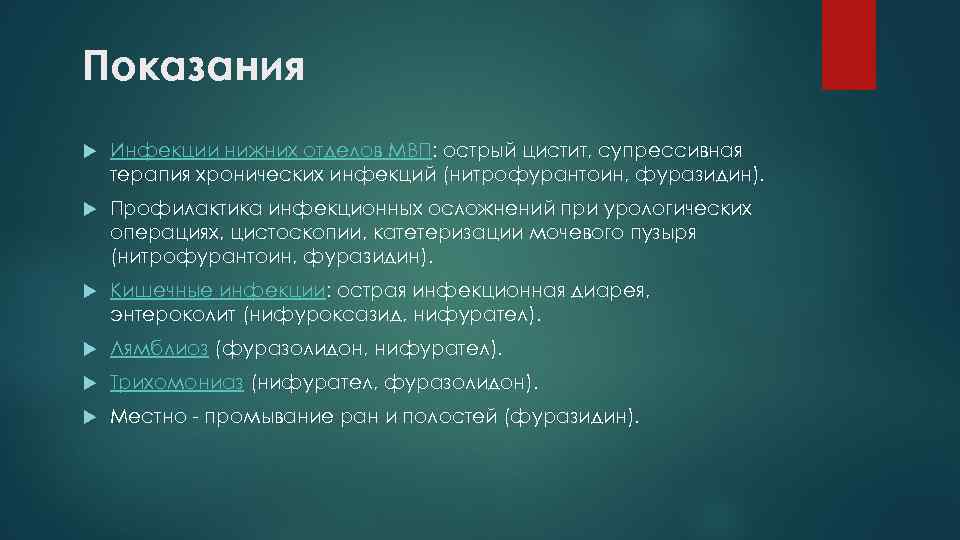 Показания

Инфекции нижних отделов МВП: острый цистит, супрессивная терапия хронических инфекций (нитрофурантоин, фуразидин).

Профилактика инфекционных осложнений при урологических операциях, цистоскопии, катетеризации мочевого пузыря (нитрофурантоин, фуразидин).

Кишечные инфекции: острая инфекционная диарея, энтероколит (нифуроксазид, нифурател).

Лямблиоз (фуразолидон, нифурател).

Трихомониаз (нифурател, фуразолидон).

Местно - промывание ран и полостей (фуразидин).